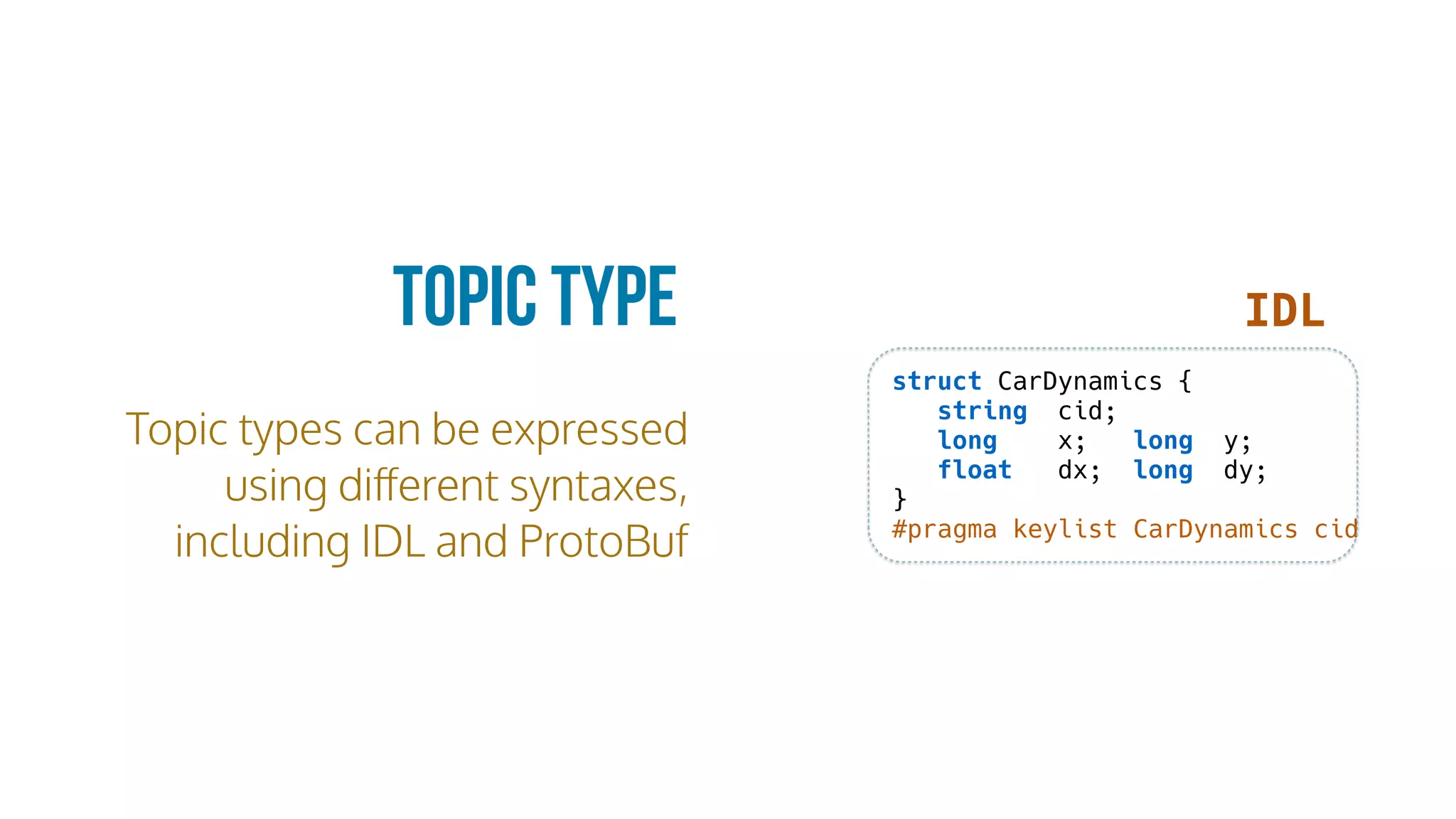 TOPIC TYPE

Topic types can be expressed using different syntaxes, including IDL and ProtoBuf

IDL

struct CarDynamics {
   string  cid;
   long    x;   long  y;
   float   dx;  long  dy;
}
#pragma keylist CarDynamics cid